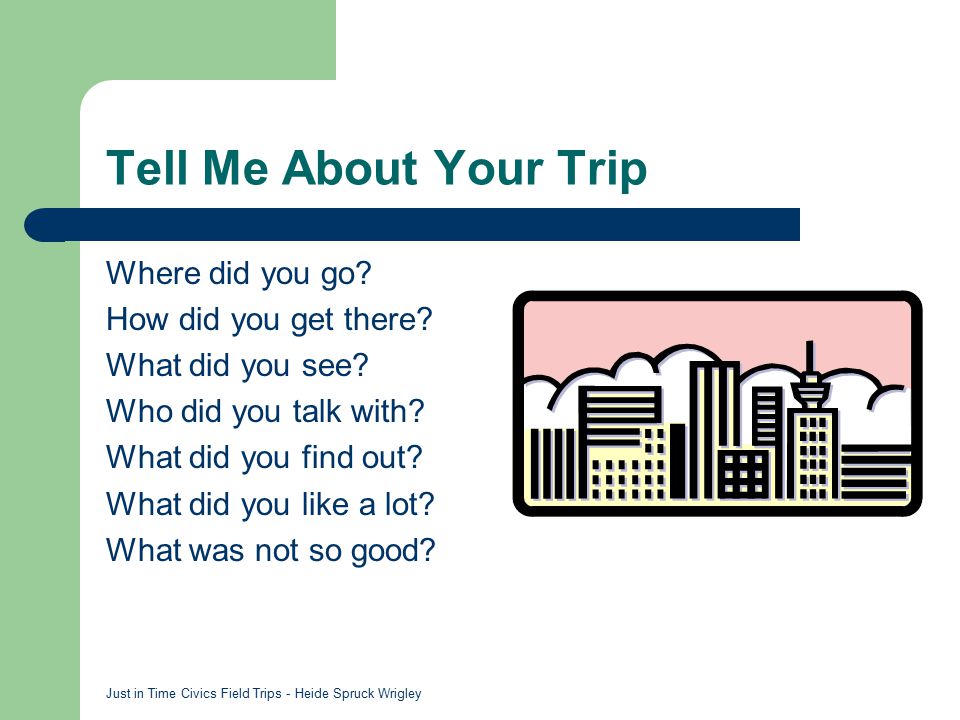 Tell Me About Your Trip

Where did you go?
How did you get there?
What did you see?
Who did you talk with?
What did you find out?
What did you like a lot?
What was not so good?

Just in Time Civics Field Trips - Heide Spruck Wrigley